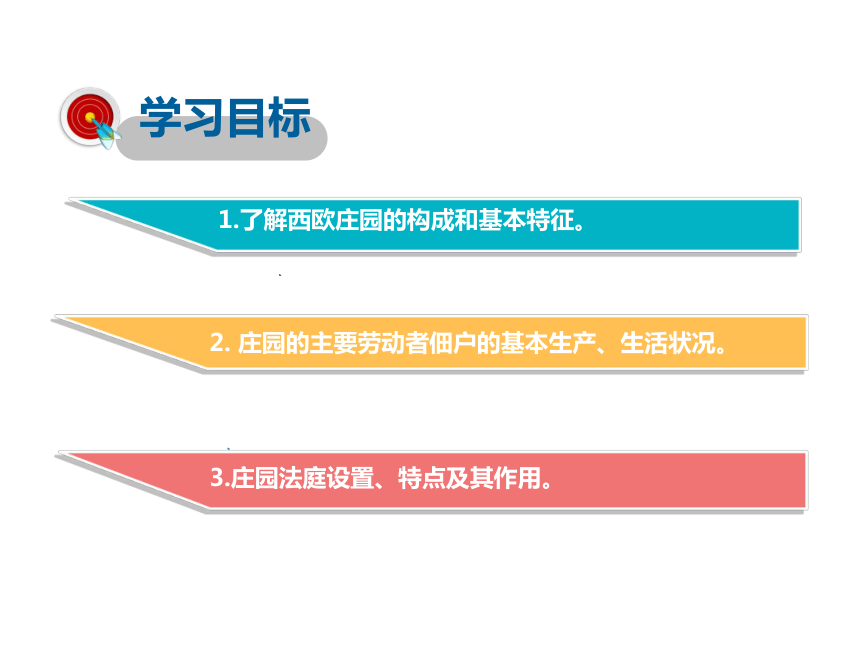 学习目标

1.了解西欧庄园的构成和基本特征。

2. 庄园的主要劳动者佃户的基本生产、生活状况。

3.庄园法庭设置、特点及其作用。